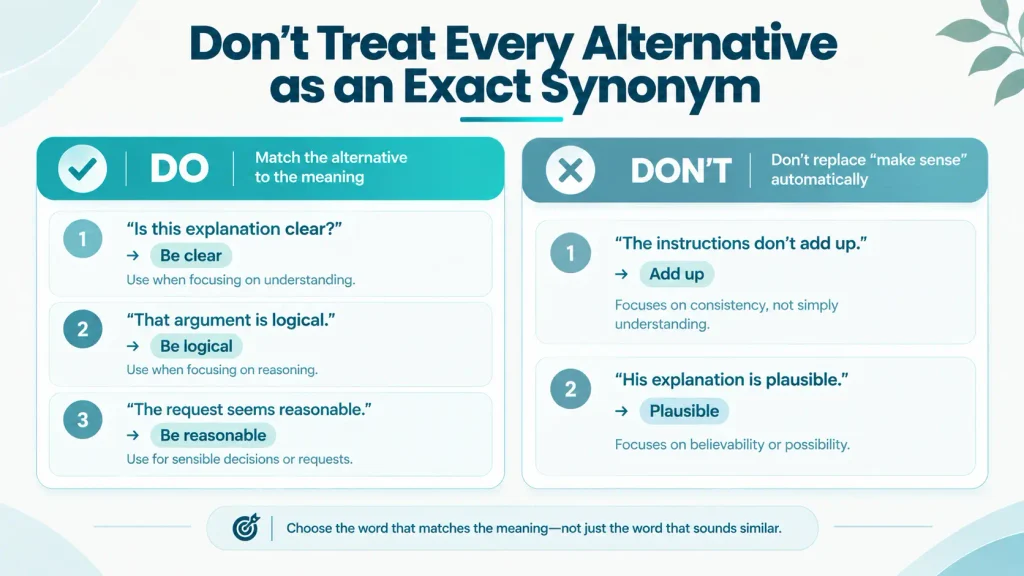 Don't Treat Every Alternative as an Exact Synonym

DO
Match the alternative to the meaning

1
"Is this explanation clear?"
→ Be clear
Use when focusing on understanding.

2
"That argument is logical."
→ Be logical
Use when focusing on reasoning.

3
"The request seems reasonable."
→ Be reasonable
Use for sensible decisions or requests.

DON'T
Don't replace "make sense" automatically

1
"The instructions don't add up."
→ Add up
Focuses on consistency, not simply understanding.

2
"His explanation is plausible."
→ Plausible
Focuses on believability or possibility.

Choose the word that matches the meaning—not just the word that sounds similar.